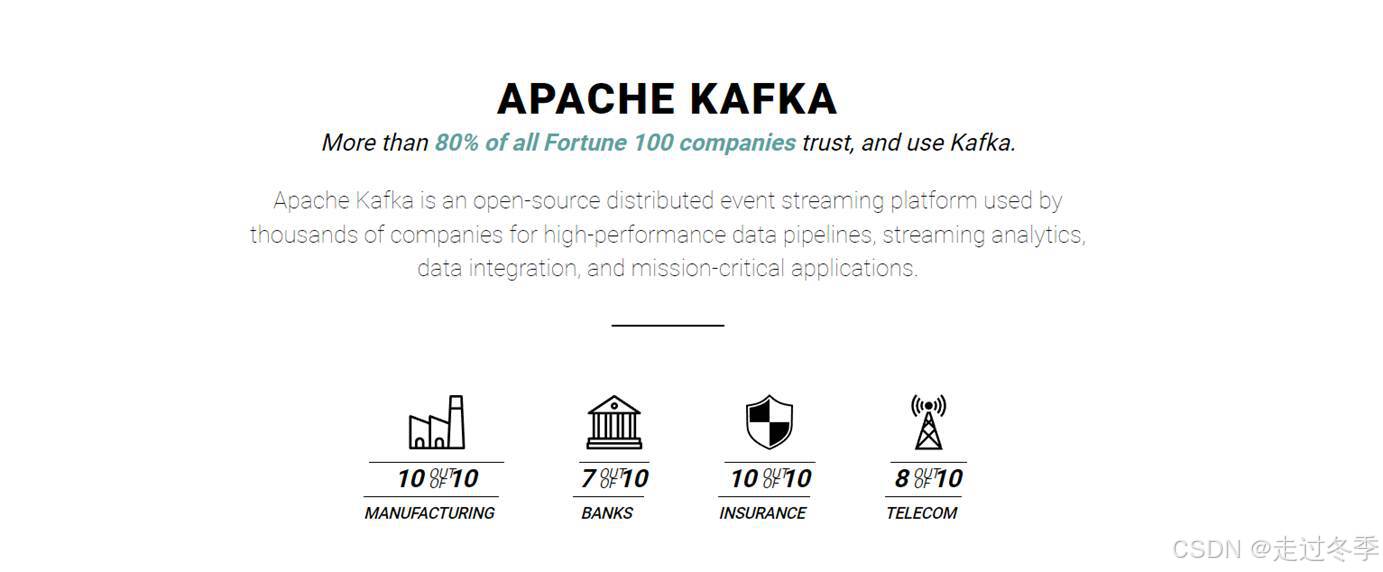 APACHE KAFKA

More than 80% of all Fortune 100 companies trust, and use Kafka.

Apache Kafka is an open-source distributed event streaming platform used by thousands of companies for high-performance data pipelines, streaming analytics, data integration, and mission-critical applications.

10 OUT OF 10
MANUFACTURING

7 OUT OF 10
BANKS

10 OUT OF 10
INSURANCE

8 OUT OF 10
TELECOM

CSDN @走过冬季